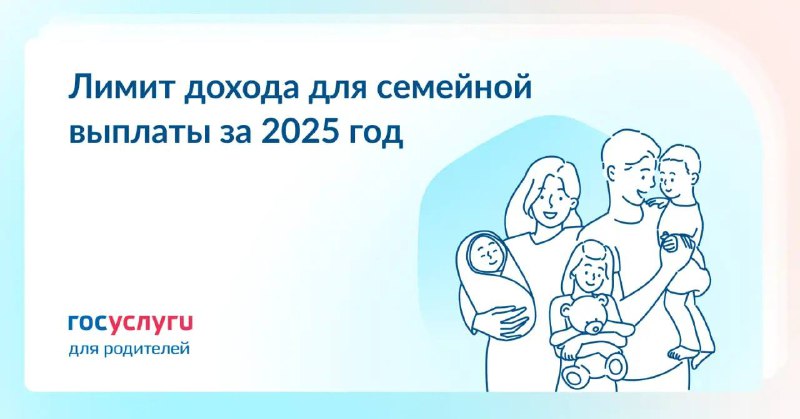 Лимит дохода для семейной выплаты за 2025 год

госуслуги
для родителей